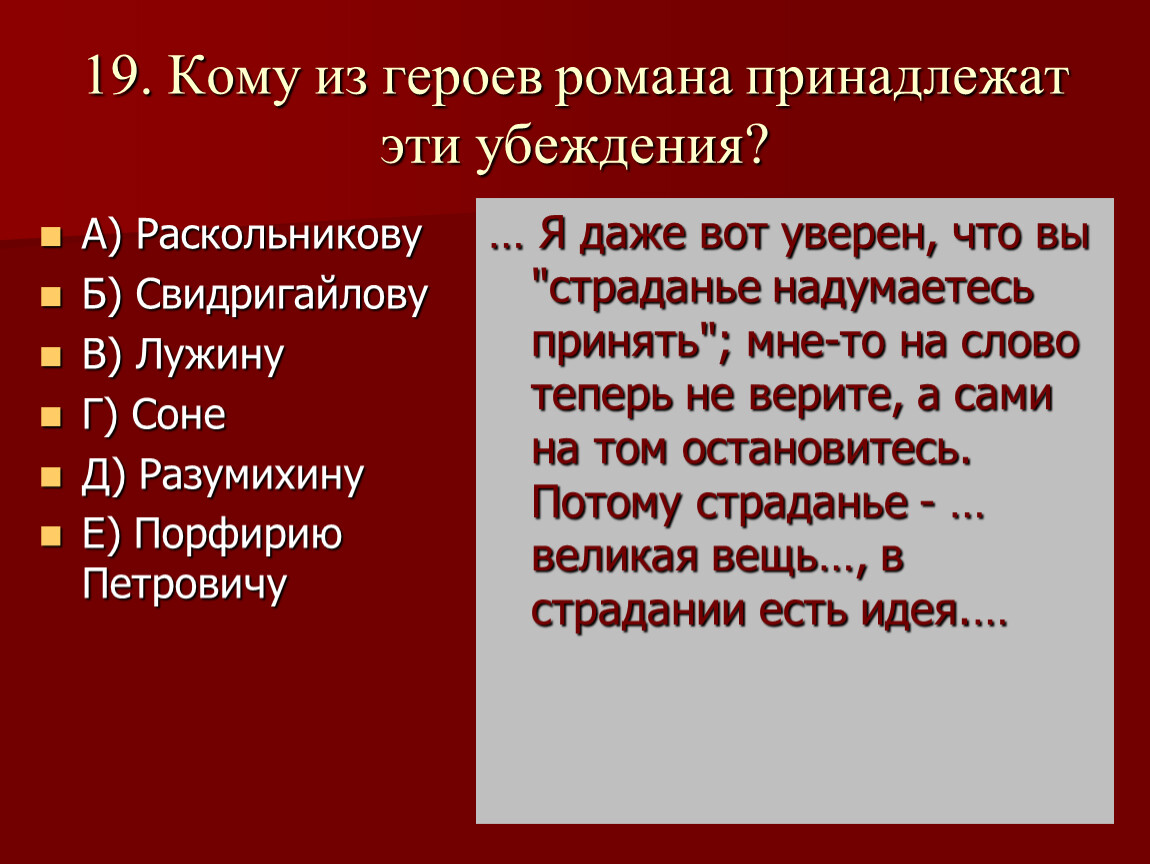 19. Кому из героев романа принадлежат эти убеждения?

А) Раскольникову
Б) Свидригайлову
В) Лужину
Г) Соне
Д) Разумихину
Е) Порфирию Петровичу

… Я даже вот уверен, что вы "страданье надумаетесь принять"; мне-то на слово теперь не верите, а сами на том остановитесь. Потому страданье - … великая вещь…, в страдании есть идея….